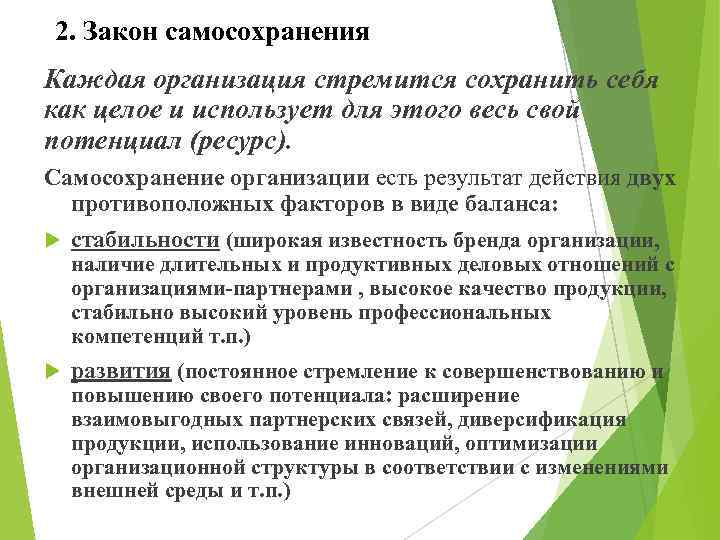 2. Закон самосохранения

Каждая организация стремится сохранить себя как целое и использует для этого весь свой потенциал (ресурс).

Самосохранение организации есть результат действия двух противоположных факторов в виде баланса:

стабильности (широкая известность бренда организации, наличие длительных и продуктивных деловых отношений с организациями-партнерами , высокое качество продукции, стабильно высокий уровень профессиональных компетенций т.п.)

развития (постоянное стремление к совершенствованию и повышению своего потенциала: расширение взаимовыгодных партнерских связей, диверсификация продукции, использование инноваций, оптимизации организационной структуры в соответствии с изменениями внешней среды и т.п.)